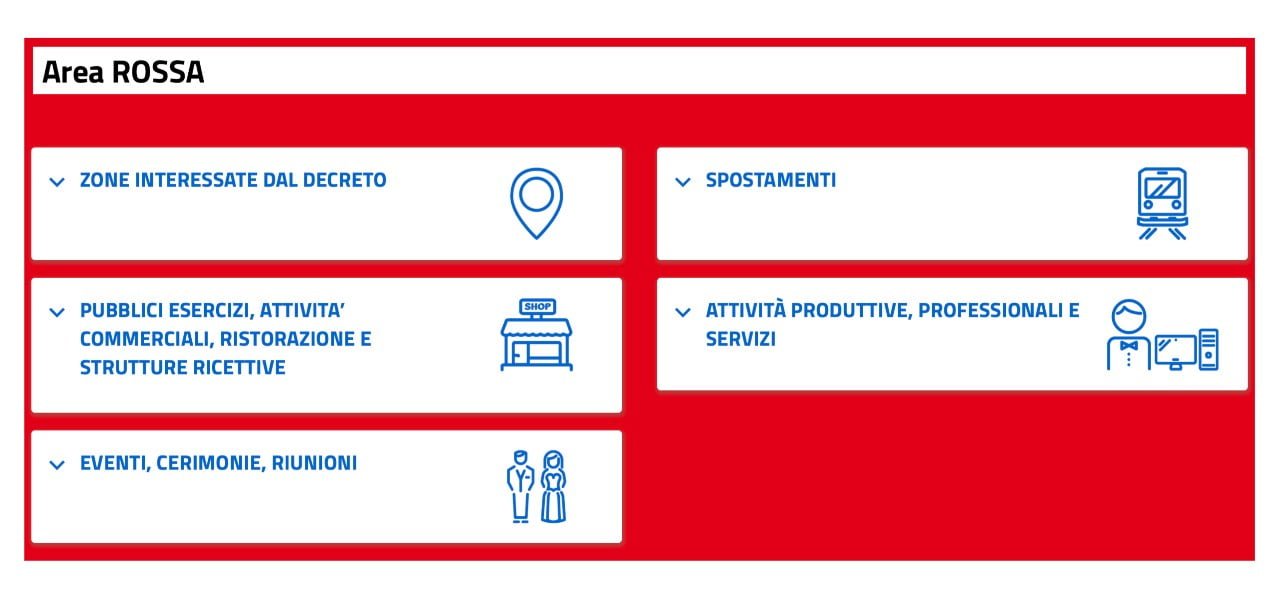 Area ROSSA

ZONE INTERESSATE DAL DECRETO

PUBBLICI ESERCIZI, ATTIVITA' COMMERCIALI, RISTORAZIONE E STRUTTURE RICETTIVE

SHOP

EVENTI, CERIMONIE, RIUNIONI

SPOSTAMENTI

ATTIVITÀ PRODUTTIVE, PROFESSIONALI E SERVIZI